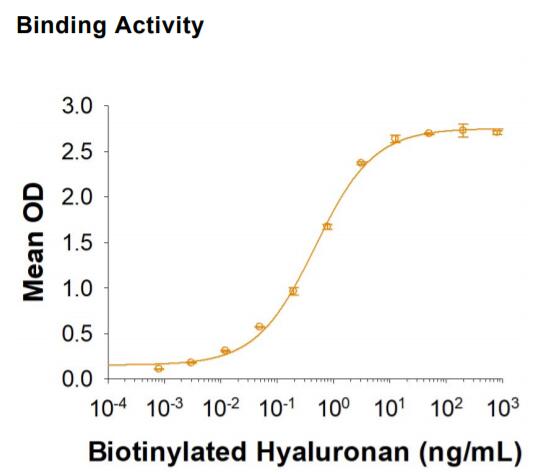 Binding Activity

Mean OD

3.0
2.5
2.0
1.5
1.0
0.5
0.0

$10^{-4}$ $10^{-3}$ $10^{-2}$ $10^{-1}$ $10^{0}$ $10^{1}$ $10^{2}$ $10^{3}$

Biotinylated Hyaluronan (ng/mL)